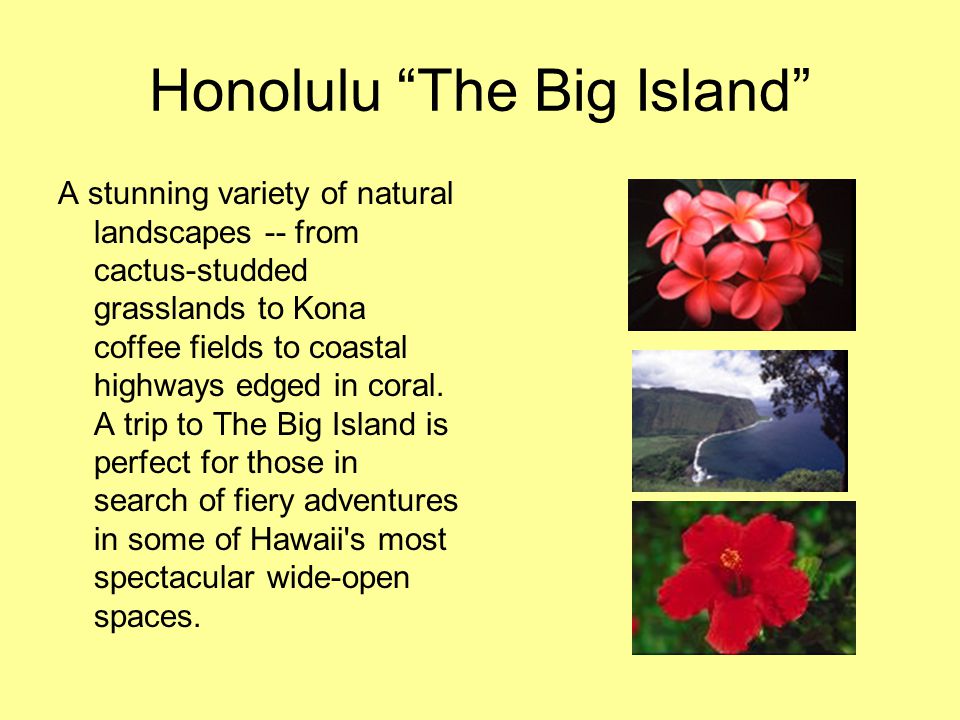 Honolulu “The Big Island”

A stunning variety of natural landscapes -- from cactus-studded grasslands to Kona coffee fields to coastal highways edged in coral. A trip to The Big Island is perfect for those in search of fiery adventures in some of Hawaii's most spectacular wide-open spaces.